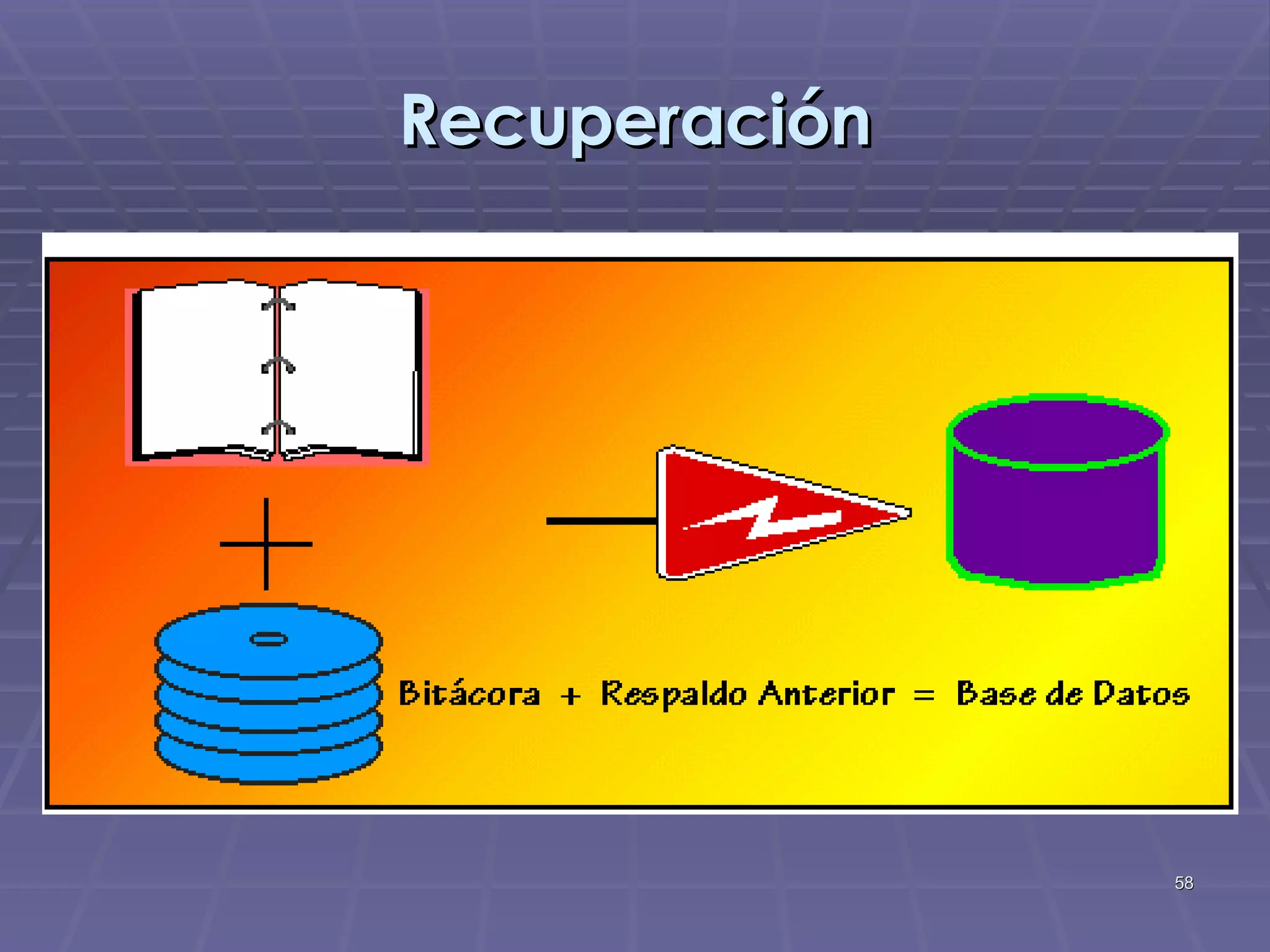 Recuperación

Bitácora + Respaldo Anterior = Base de Datos

58